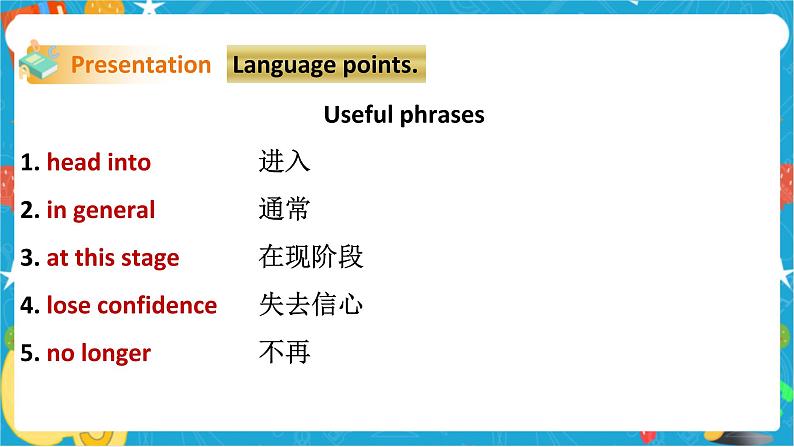 Presentation Language points.

Useful phrases

1. head into 进入
2. in general 通常
3. at this stage 在现阶段
4. lose confidence 失去信心
5. no longer 不再